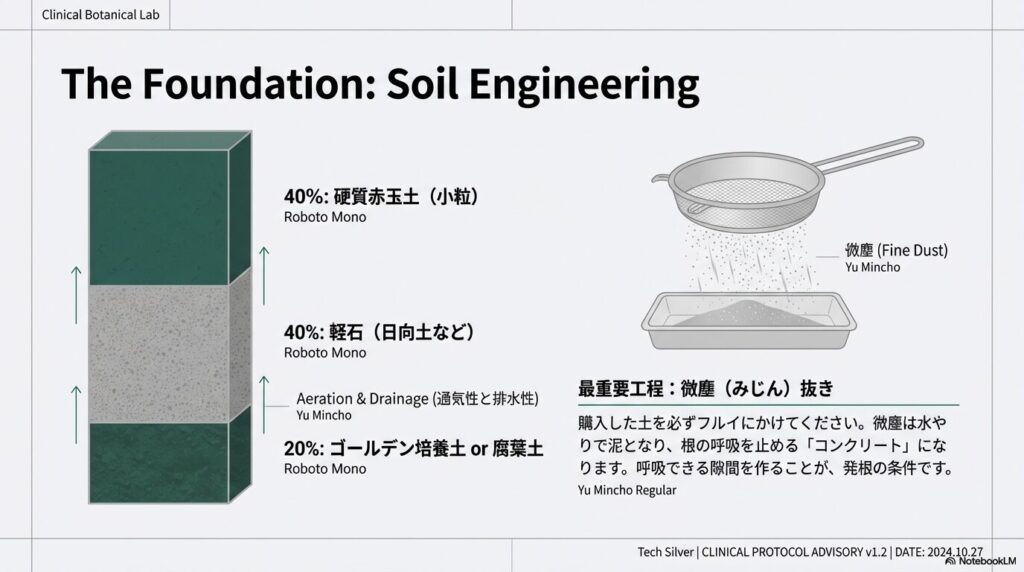 Clinical Botanical Lab

The Foundation: Soil Engineering

40%: 硬質赤玉土（小粒）
Roboto Mono

40%: 軽石（日向土など）
Roboto Mono

Aeration & Drainage (通気性と排水性)
Yu Mincho

20%: ゴールデン培養土 or 腐葉土
Roboto Mono

微塵 (Fine Dust)
Yu Mincho

最重要工程：微塵（みじん）抜き

購入した土を必ずフルイにかけてください。微塵は水やりで泥となり、根の呼吸を止める「コンクリート」になります。呼吸できる隙間を作ることが、発根の条件です。
Yu Mincho Regular

Tech Silver | CLINICAL PROTOCOL ADVISORY v1.2 | DATE: 2024.10.27

NotebookLM